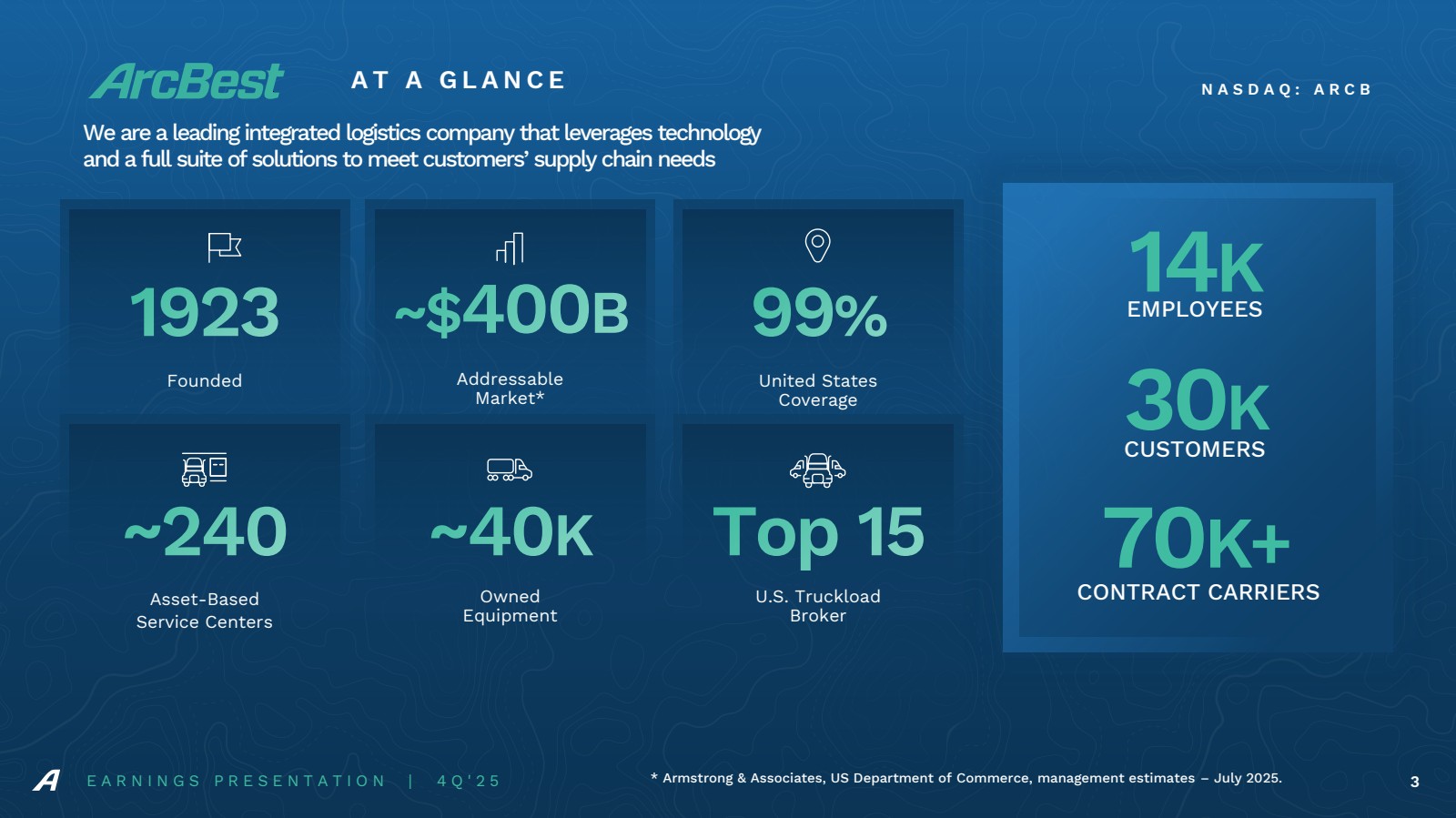 ArcBest AT A GLANCE

NASDAQ: ARCB

We are a leading integrated logistics company that leverages technology and a full suite of solutions to meet customers' supply chain needs

1923
Founded

~$400B
Addressable Market*

99%
United States Coverage

~240
Asset-Based Service Centers

~40K
Owned Equipment

Top 15
U.S. Truckload Broker

14K
EMPLOYEES

30K
CUSTOMERS

70K+
CONTRACT CARRIERS

EARNINGS PRESENTATION | 4Q'25

* Armstrong & Associates, US Department of Commerce, management estimates – July 2025.

3